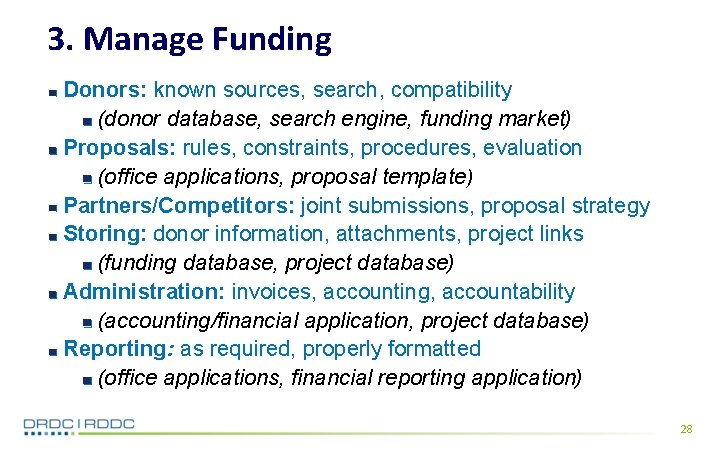 3. Manage Funding

Donors: known sources, search, compatibility
(donor database, search engine, funding market)
Proposals: rules, constraints, procedures, evaluation
(office applications, proposal template)
Partners/Competitors: joint submissions, proposal strategy
Storing: donor information, attachments, project links
(funding database, project database)
Administration: invoices, accounting, accountability
(accounting/financial application, project database)
Reporting: as required, properly formatted
(office applications, financial reporting application)

DRDC | RDDC

28